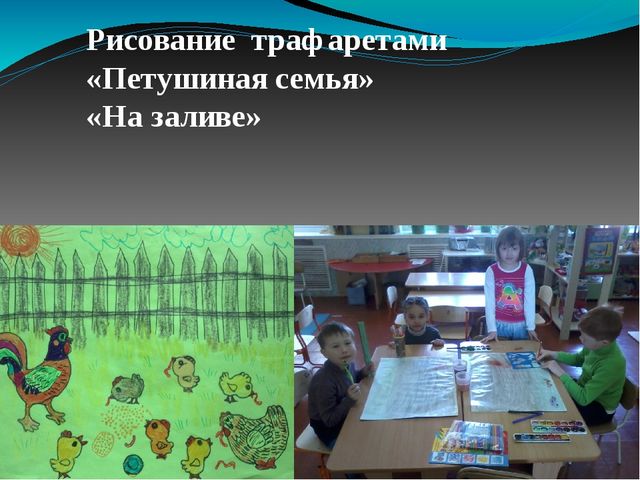 Рисование трафаретами
«Петушиная семья»
«На заливе»